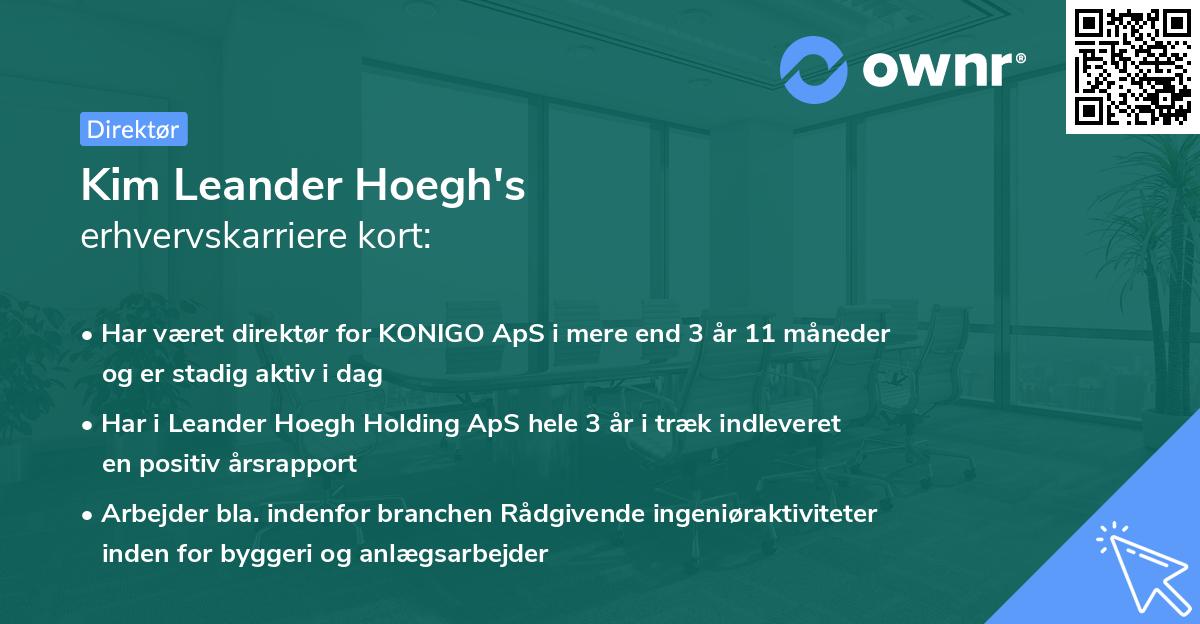 ownr®

Direktør

Kim Leander Hoegh's
erhvervskarriere kort:

• Har været direktør for KONIGO ApS i mere end 3 år 11 måneder og er stadig aktiv i dag
• Har i Leander Hoegh Holding ApS hele 3 år i træk indleveret en positiv årsrapport
• Arbejder bla. indenfor branchen Rådgivende ingeniøraktiviteter inden for byggeri og anlægsarbejder